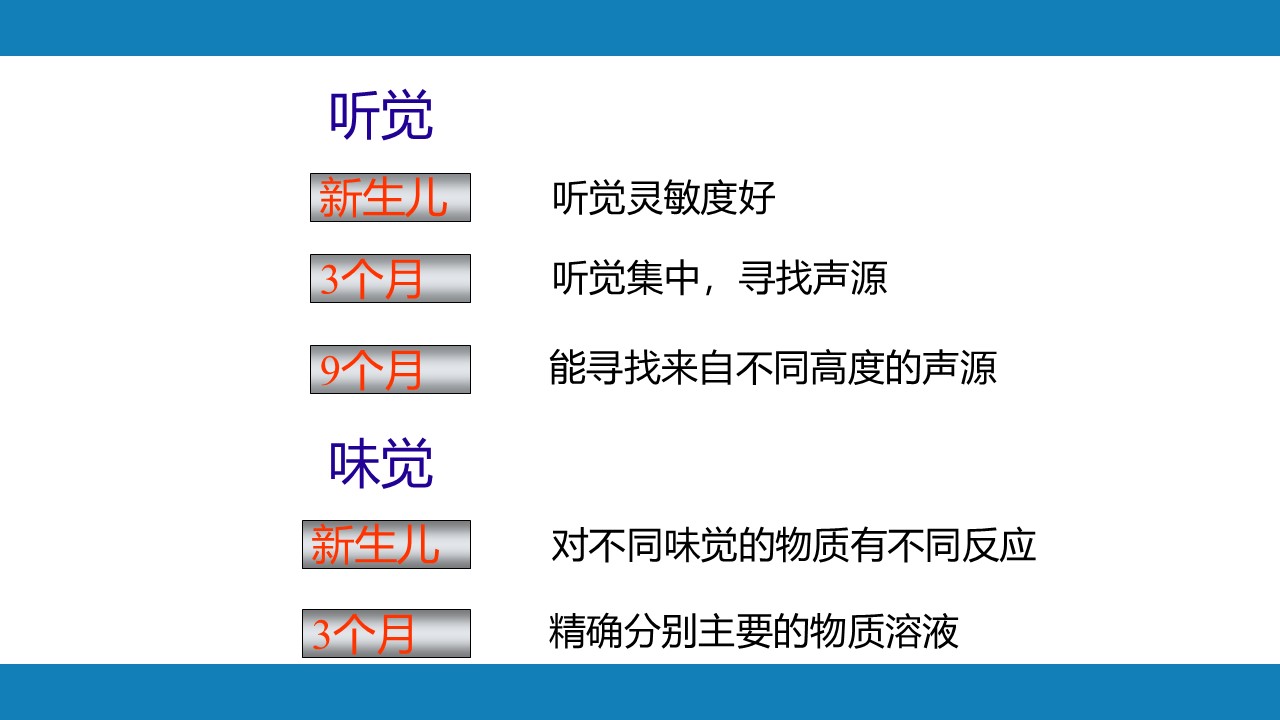 听觉

新生儿 听觉灵敏度好

3个月 听觉集中，寻找声源

9个月 能寻找来自不同高度的声源

味觉

新生儿 对不同味觉的物质有不同反应

3个月 精确分别主要的物质溶液